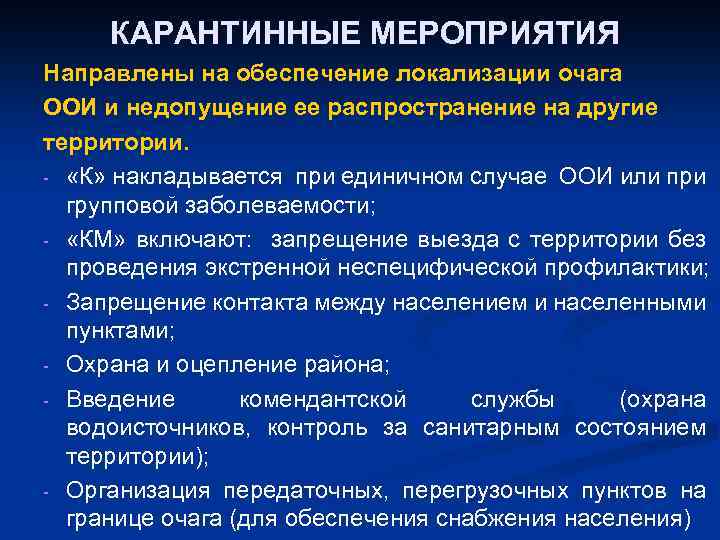 КАРАНТИННЫЕ МЕРОПРИЯТИЯ

Направлены на обеспечение локализации очага ООИ и недопущение ее распространение на другие территории.

- «К» накладывается при единичном случае ООИ или при групповой заболеваемости;
- «КМ» включают: запрещение выезда с территории без проведения экстренной неспецифической профилактики;
- Запрещение контакта между населением и населенными пунктами;
- Охрана и оцепление района;
- Введение комендантской службы (охрана водоисточников, контроль за санитарным состоянием территории);
- Организация передаточных, перегрузочных пунктов на границе очага (для обеспечения снабжения населения)